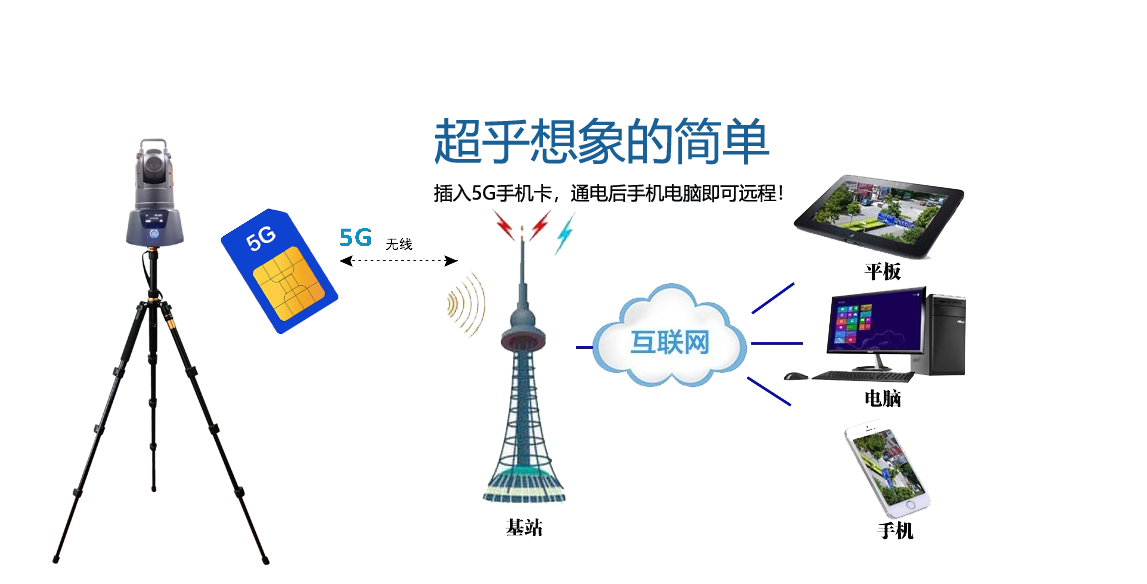 超乎想象的简单

插入5G手机卡，通电后手机电脑即可远程！

5G

5G 无线

互联网

平板

电脑

手机

基站